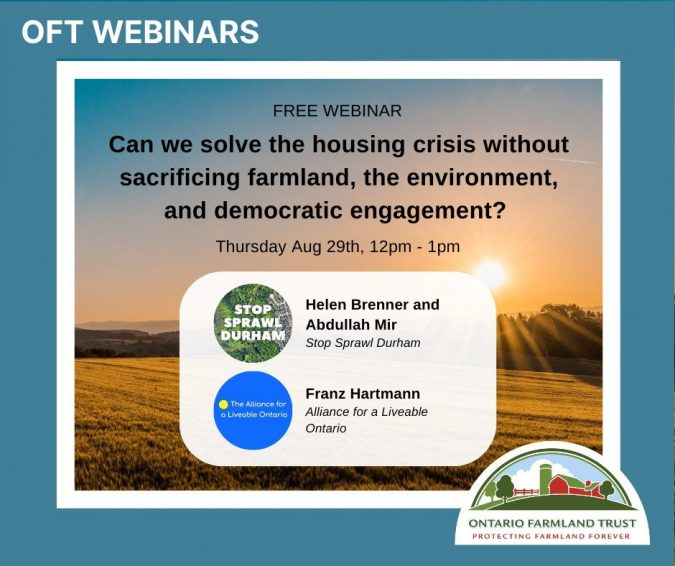 OFT WEBINARS

FREE WEBINAR

Can we solve the housing crisis without sacrificing farmland, the environment, and democratic engagement?

Thursday Aug 29th, 12pm - 1pm

STOP SPRAWL DURHAM

Helen Brenner and Abdullah Mir
Stop Sprawl Durham

The Alliance for a Liveable Ontario

Franz Hartmann
Alliance for a Liveable Ontario

ONTARIO FARMLAND TRUST
PROTECTING FARMLAND FOREVER